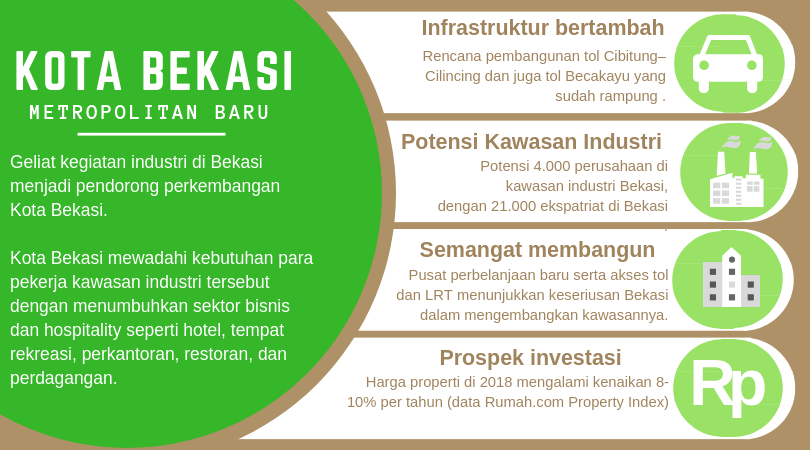 KOTA BEKASI
METROPOLITAN BARU

Geliat kegiatan industri di Bekasi menjadi pendorong perkembangan Kota Bekasi.

Kota Bekasi mewadahi kebutuhan para pekerja kawasan industri tersebut dengan menumbuhkan sektor bisnis dan hospitality seperti hotel, tempat rekreasi, perkantoran, restoran, dan perdagangan.

Infrastruktur bertambah
Rencana pembangunan tol Cibitung–Cilincing dan juga tol Becakayu yang sudah rampung .

Potensi Kawasan Industri
Potensi 4.000 perusahaan di kawasan industri Bekasi, dengan 21.000 ekspatriat di Bekasi

Semangat membangun
Pusat perbelanjaan baru serta akses tol dan LRT menunjukkan keseriusan Bekasi dalam mengembangkan kawasannya.

Prospek investasi
Harga properti di 2018 mengalami kenaikan 8-10% per tahun (data Rumah.com Property Index)

Rp